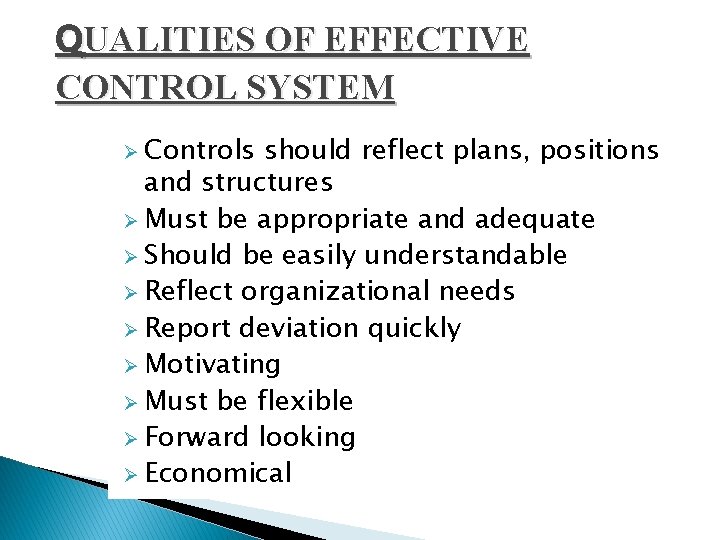 QUALITIES OF EFFECTIVE CONTROL SYSTEM

➢ Controls should reflect plans, positions and structures
➢ Must be appropriate and adequate
➢ Should be easily understandable
➢ Reflect organizational needs
➢ Report deviation quickly
➢ Motivating
➢ Must be flexible
➢ Forward looking
➢ Economical